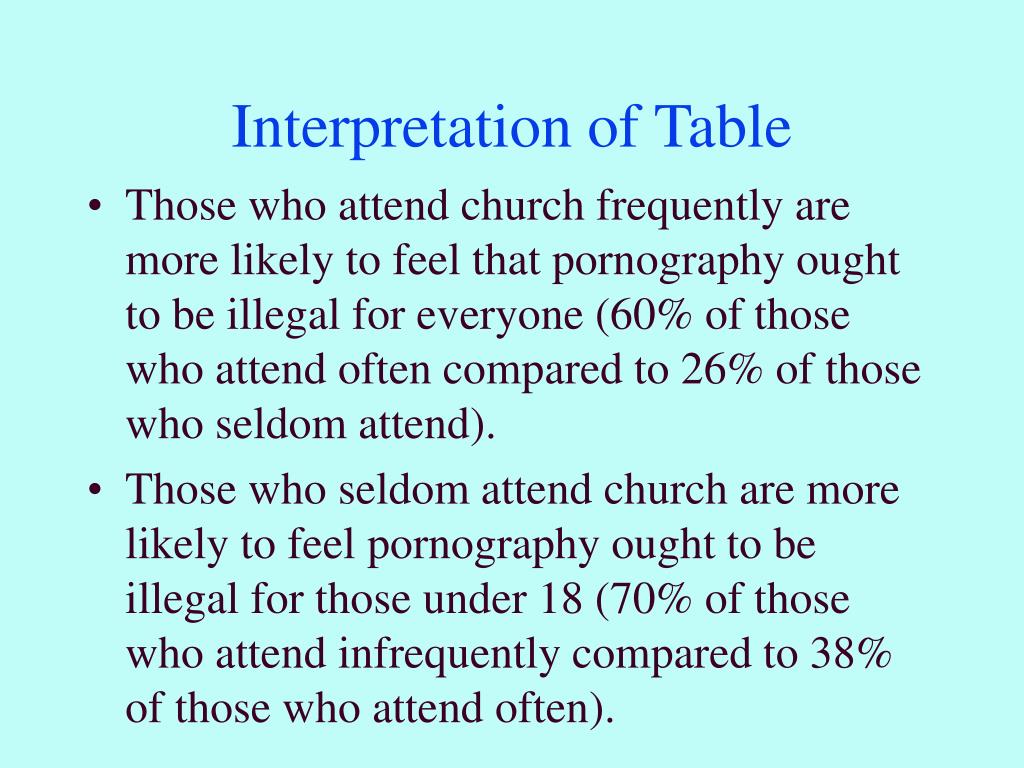 Interpretation of Table

• Those who attend church frequently are more likely to feel that pornography ought to be illegal for everyone (60% of those who attend often compared to 26% of those who seldom attend).

• Those who seldom attend church are more likely to feel pornography ought to be illegal for those under 18 (70% of those who attend infrequently compared to 38% of those who attend often).